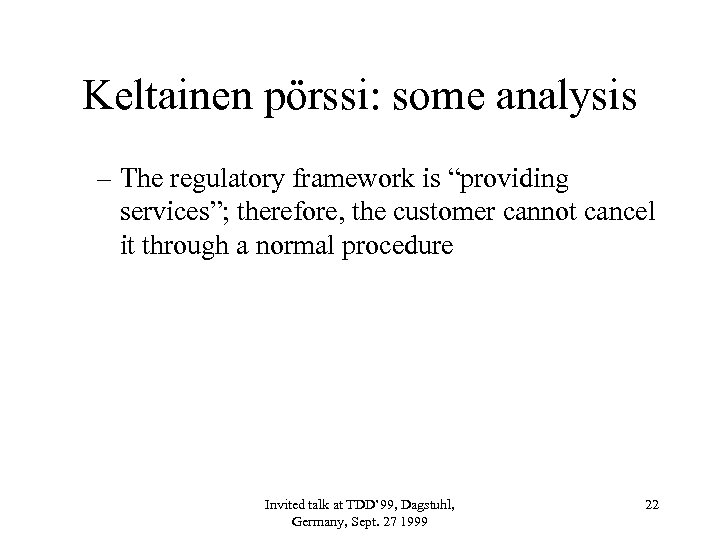 Keltainen pörssi: some analysis

– The regulatory framework is “providing services”; therefore, the customer cannot cancel it through a normal procedure

Invited talk at TDD'99, Dagstuhl, Germany, Sept. 27 1999

22